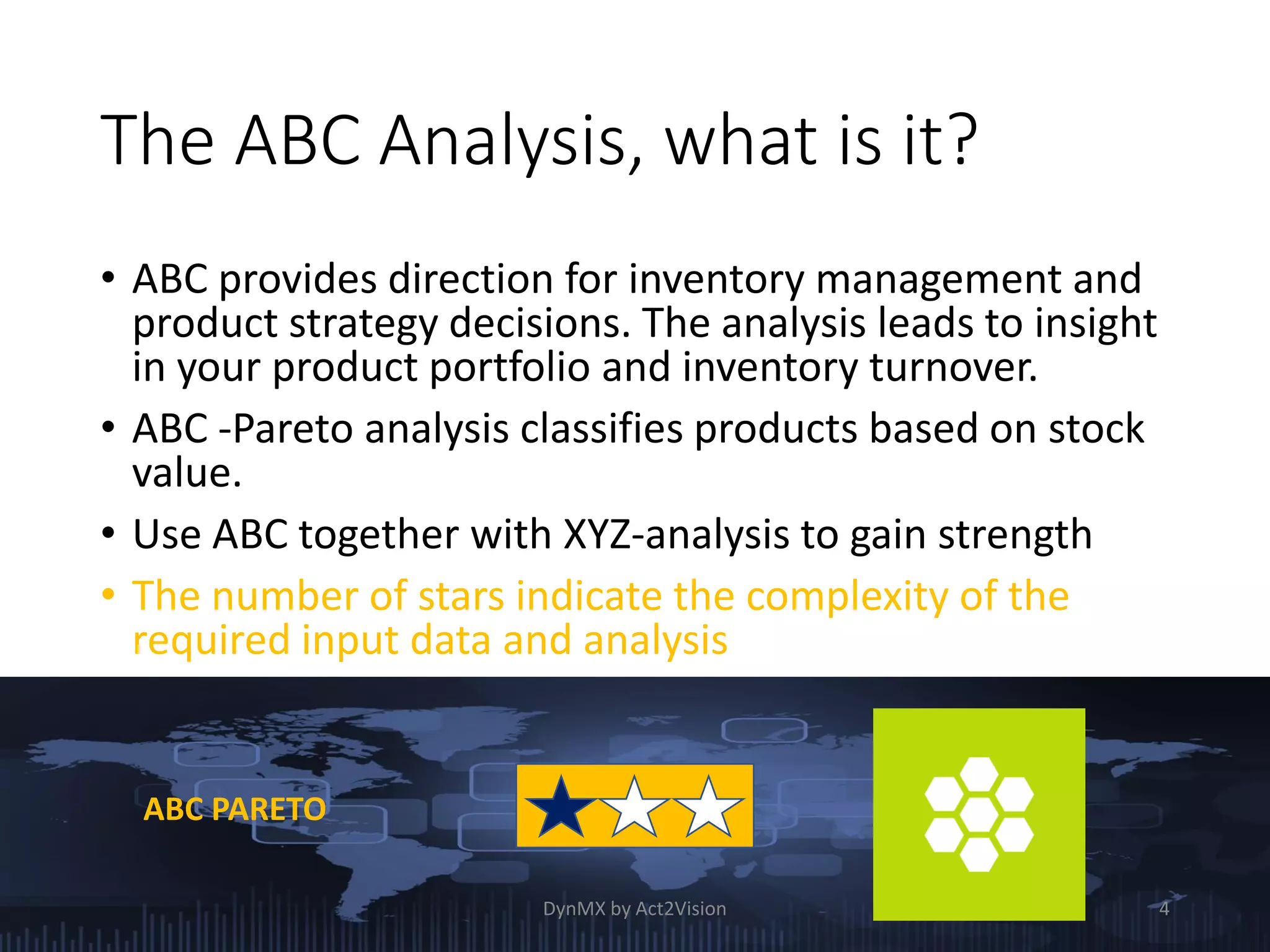 The ABC Analysis, what is it?

• ABC provides direction for inventory management and product strategy decisions. The analysis leads to insight in your product portfolio and inventory turnover.

• ABC -Pareto analysis classifies products based on stock value.

• Use ABC together with XYZ-analysis to gain strength

• The number of stars indicate the complexity of the required input data and analysis

ABC PARETO

DynMX by Act2Vision

4